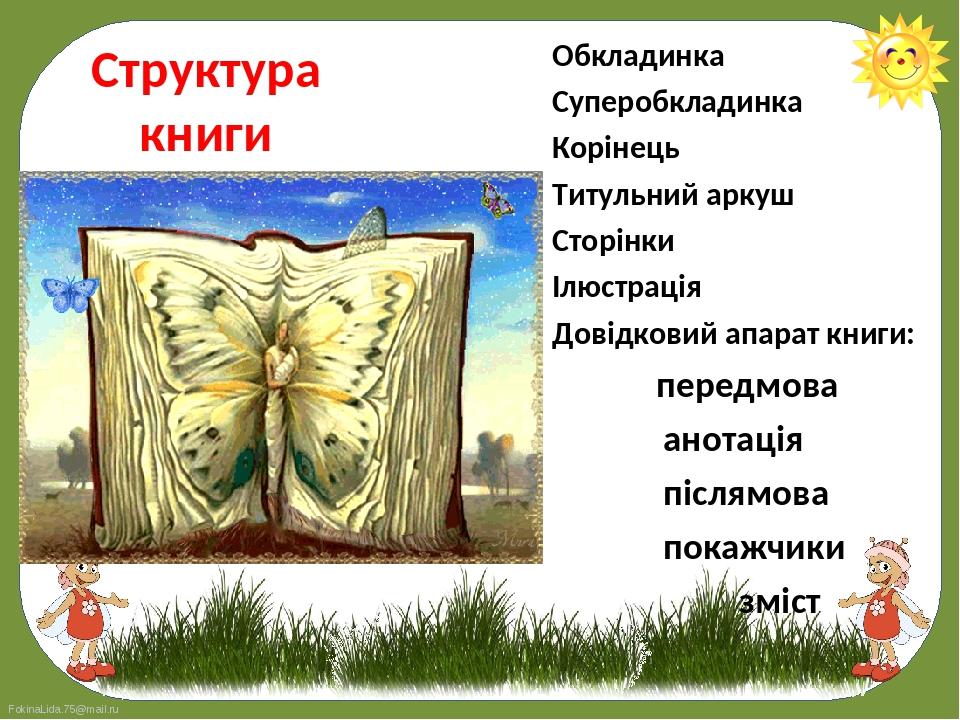 Структура книги

Обкладинка
Суперобкладинка
Корінець
Титульний аркуш
Сторінки
Ілюстрація
Довідковий апарат книги:
передмова
анотація
післямова
покажчики
зміст

FokinaLida.75@mail.ru